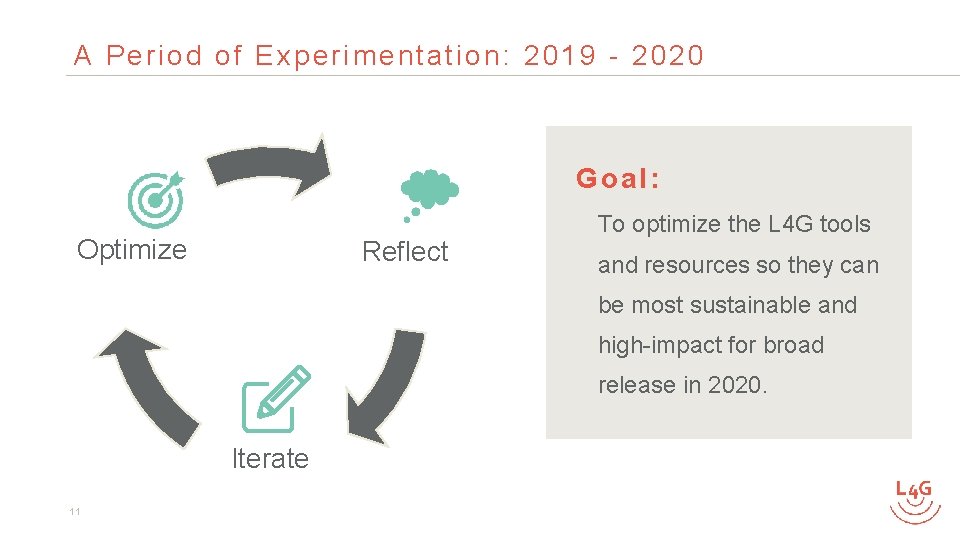 A Period of Experimentation: 2019 - 2020

Optimize

Reflect

Iterate

Goal:

To optimize the L4G tools and resources so they can be most sustainable and high-impact for broad release in 2020.

11

L4G